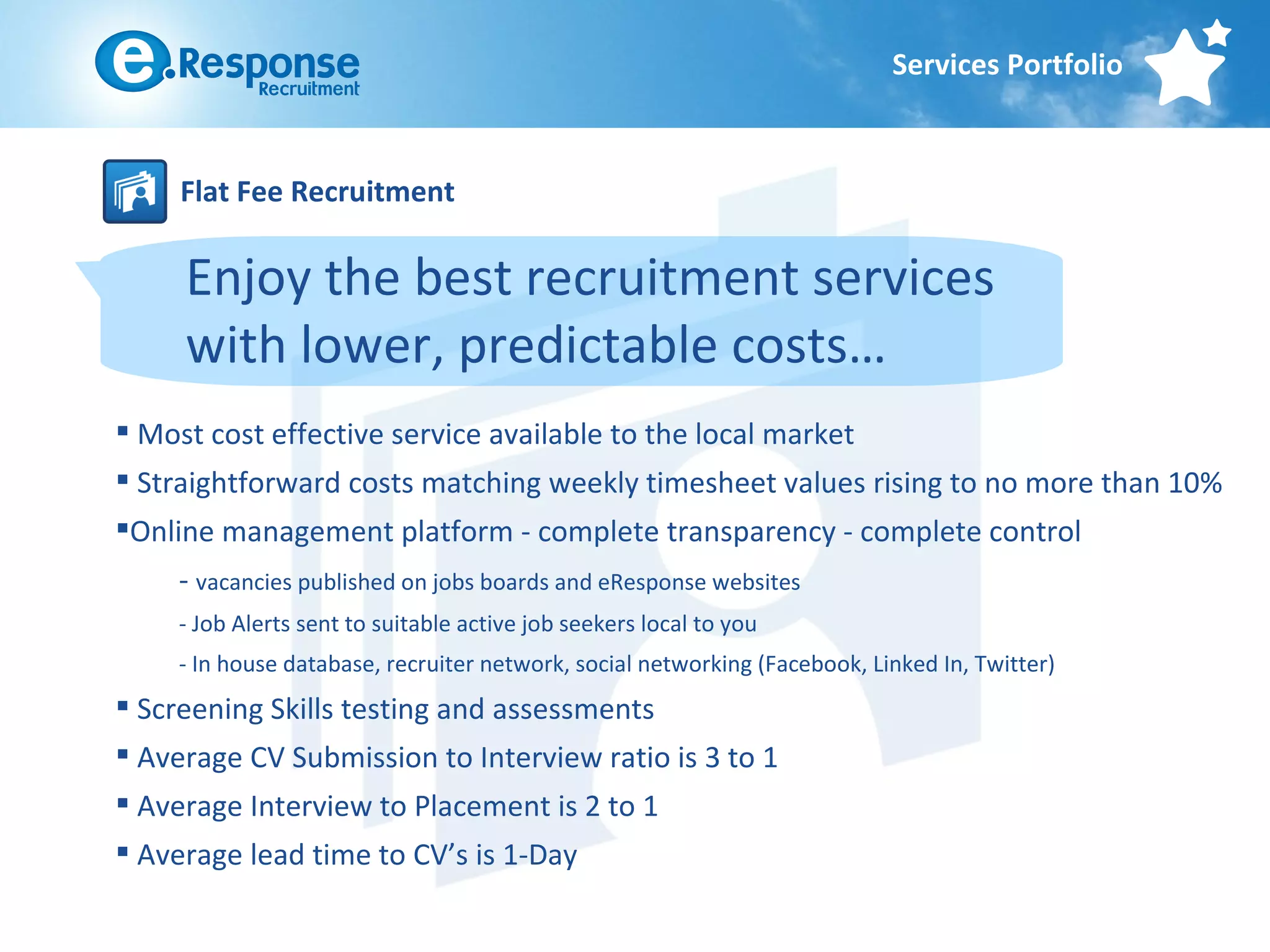 e.Response Recruitment

Services Portfolio

Flat Fee Recruitment

Enjoy the best recruitment services with lower, predictable costs…

▪ Most cost effective service available to the local market

▪ Straightforward costs matching weekly timesheet values rising to no more than 10%

▪Online management platform - complete transparency - complete control

- vacancies published on jobs boards and eResponse websites

- Job Alerts sent to suitable active job seekers local to you

- In house database, recruiter network, social networking (Facebook, Linked In, Twitter)

▪ Screening Skills testing and assessments

▪ Average CV Submission to Interview ratio is 3 to 1

▪ Average Interview to Placement is 2 to 1

▪ Average lead time to CV's is 1-Day